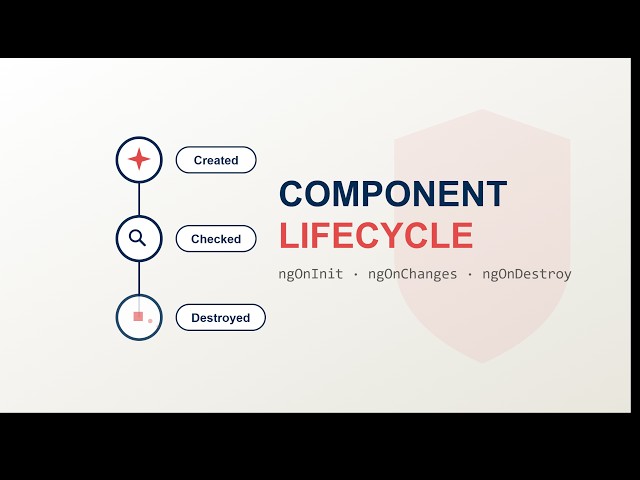 Created

Checked

Destroyed

COMPONENT
LIFECYCLE

ngOnInit · ngOnChanges · ngOnDestroy